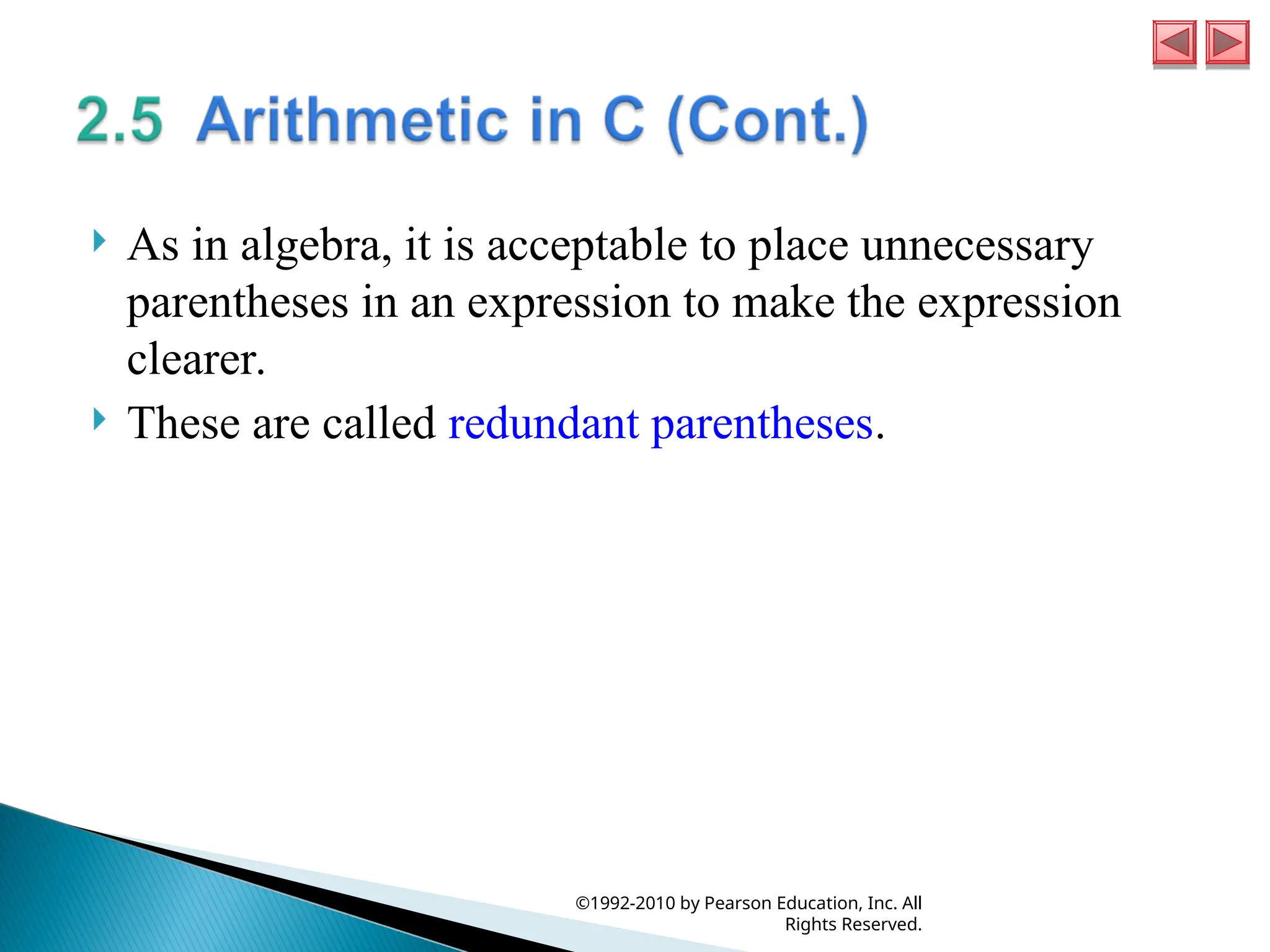 2.5 Arithmetic in C (Cont.)

As in algebra, it is acceptable to place unnecessary parentheses in an expression to make the expression clearer.

These are called redundant parentheses.

©1992-2010 by Pearson Education, Inc. All Rights Reserved.